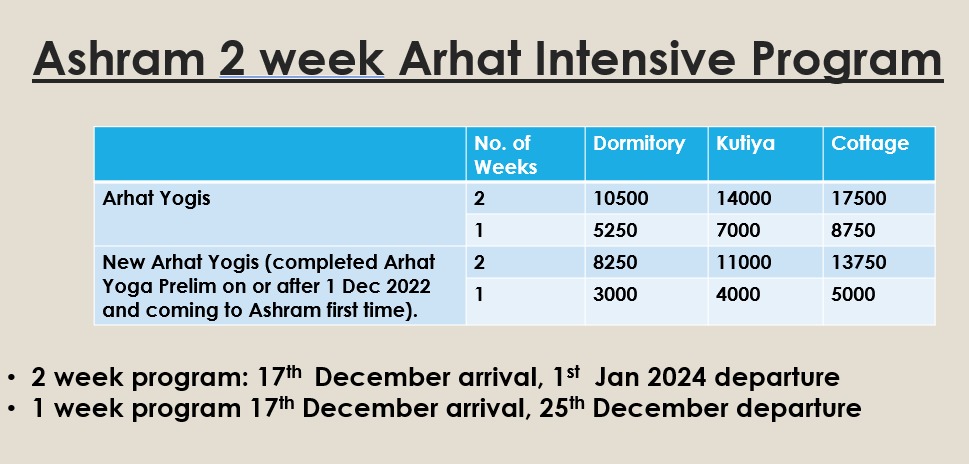 Ashram 2 week Arhat Intensive Program

| | No. of Weeks | Dormitory | Kutiya | Cottage |
|---|---|---|---|---|
| Arhat Yogis | 2 | 10500 | 14000 | 17500 |
| | 1 | 5250 | 7000 | 8750 |
| New Arhat Yogis (completed Arhat Yoga Prelim on or after 1 Dec 2022 and coming to Ashram first time). | 2 | 8250 | 11000 | 13750 |
| | 1 | 3000 | 4000 | 5000 |

• 2 week program: 17$^{th}$ December arrival, 1$^{st}$ Jan 2024 departure
• 1 week program 17$^{th}$ December arrival, 25$^{th}$ December departure